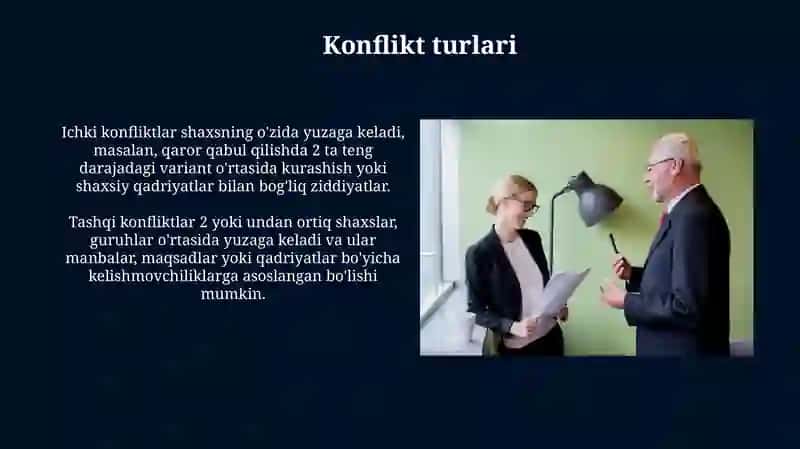 Konflikt turlari

Ichki konfliktlar shaxsning o'zida yuzaga keladi, masalan, qaror qabul qilishda 2 ta teng darajadagi variant o'rtasida kurashish yoki shaxsiy qadriyatlar bilan bog'liq ziddiyatlar.

Tashqi konfliktlar 2 yoki undan ortiq shaxslar, guruhlar o'rtasida yuzaga keladi va ular manbalar, maqsadlar yoki qadriyatlar bo'yicha kelishmovchiliklarga asoslangan bo'lishi mumkin.